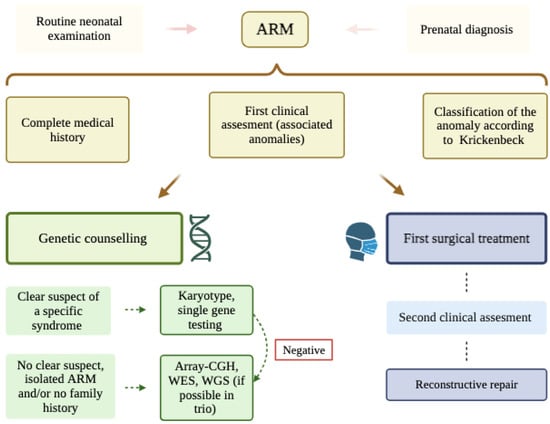 Routine neonatal examination

ARM

Prenatal diagnosis

Complete medical history

First clinical assesment (associated anomalies)

Classification of the anomaly according to Krickenbeck

Genetic counselling

First surgical treatment

Clear suspect of a specific syndrome

Karyotype, single gene testing

Negative

No clear suspect, isolated ARM and/or no family history

Array-CGH, WES, WGS (if possible in trio)

Second clinical assesment

Reconstructive repair